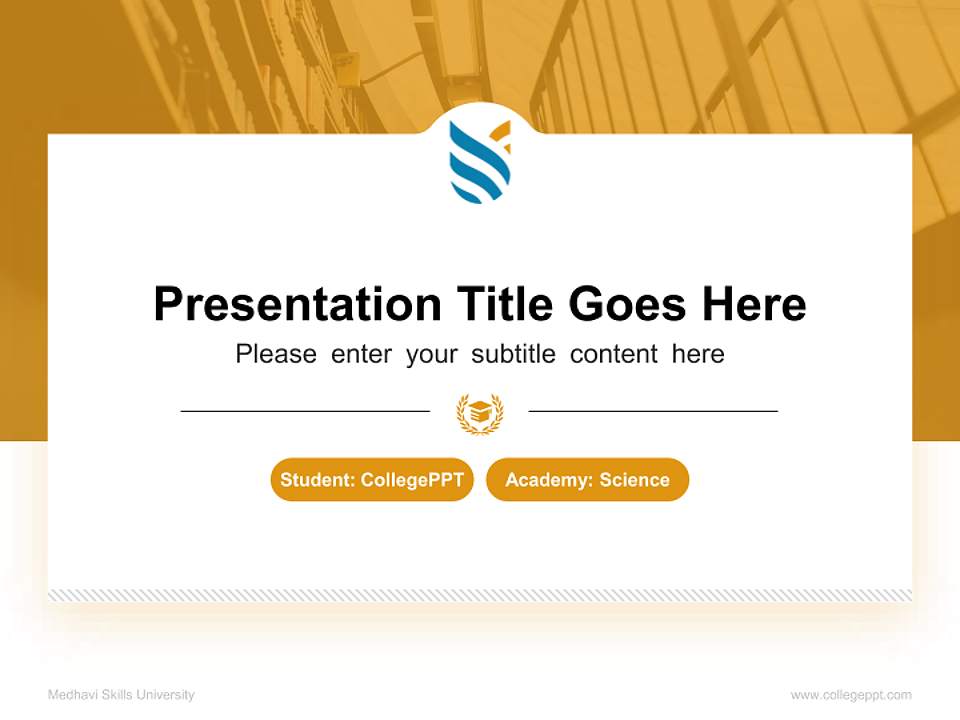 Presentation Title Goes Here

Please enter your subtitle content here

Student: CollegePPT

Academy: Science

Medhavi Skills University

www.collegeppt.com